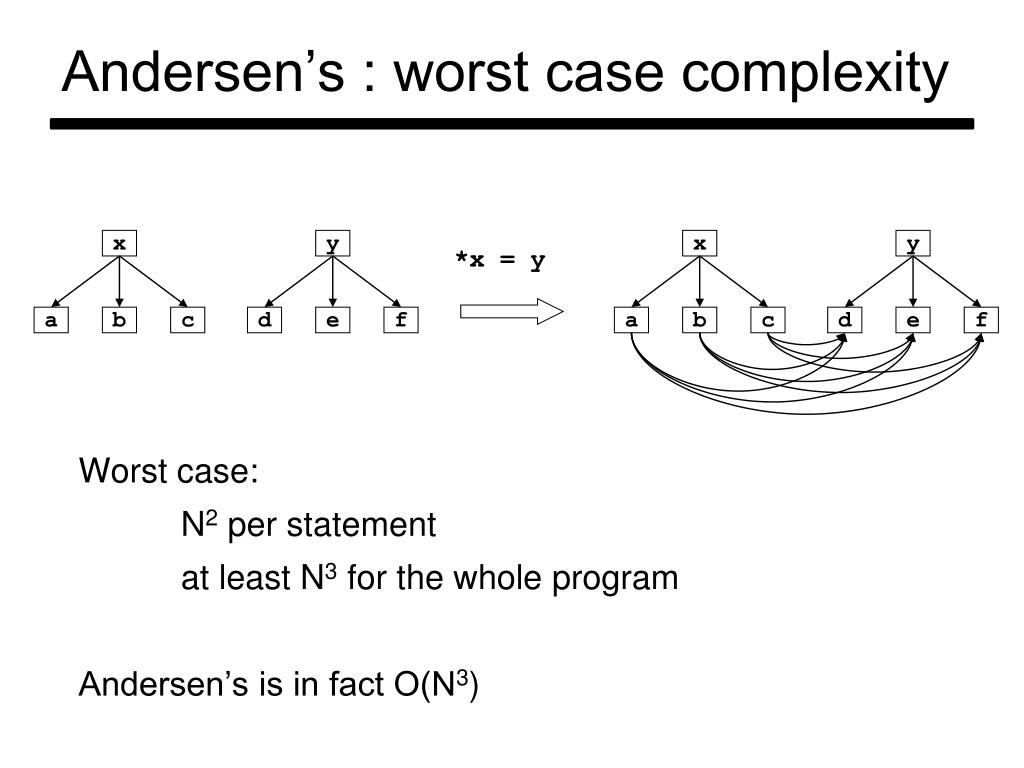 Andersen’s : worst case complexity

x
a b c

y
d e f

*x = y

x y
a b c d e f

Worst case:

$N^2$ per statement

at least $N^3$ for the whole program

Andersen’s is in fact $O(N^3)$